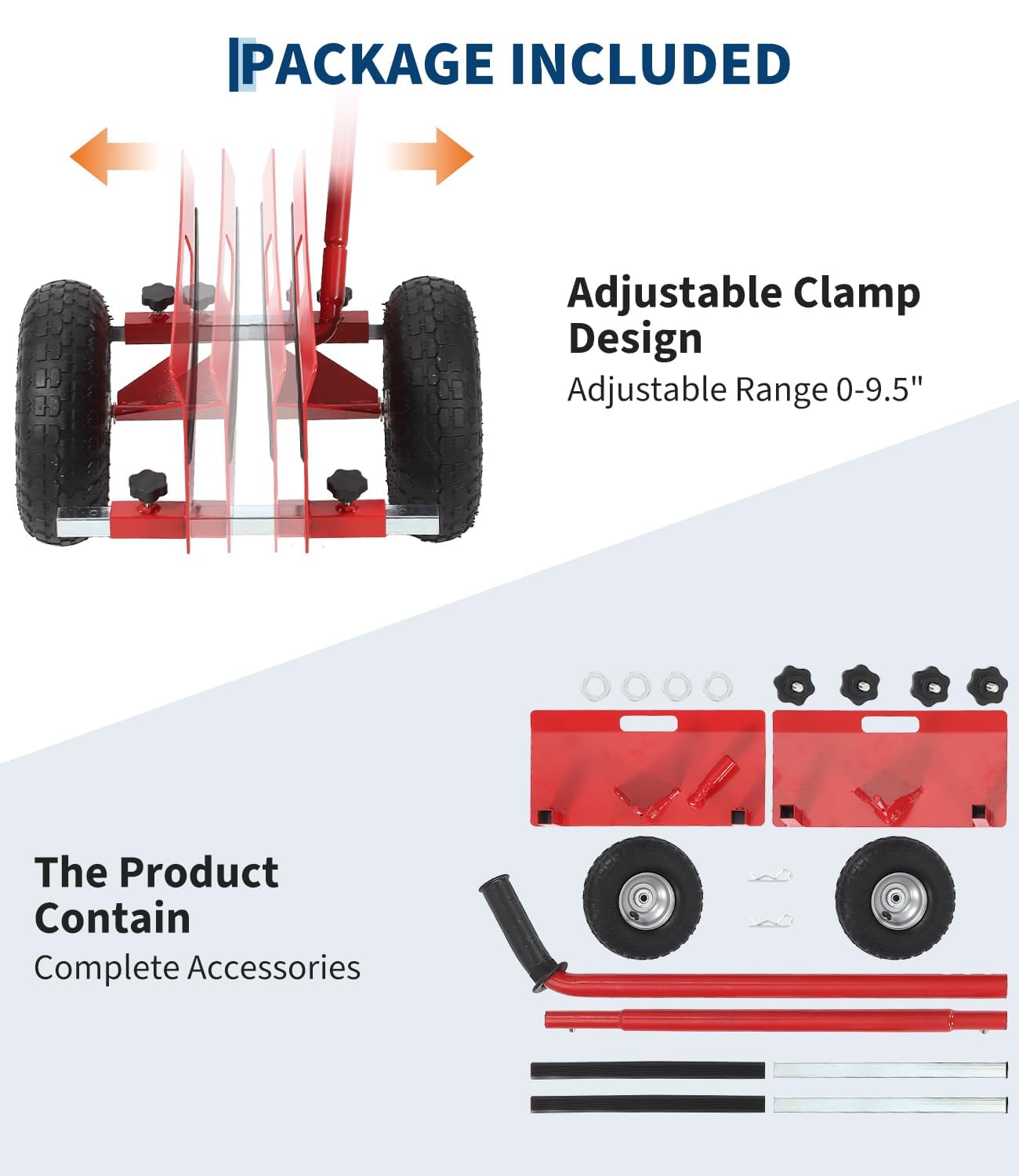 PACKAGE INCLUDED

Adjustable Clamp Design
Adjustable Range 0-9.5"

The Product Contain
Complete Accessories